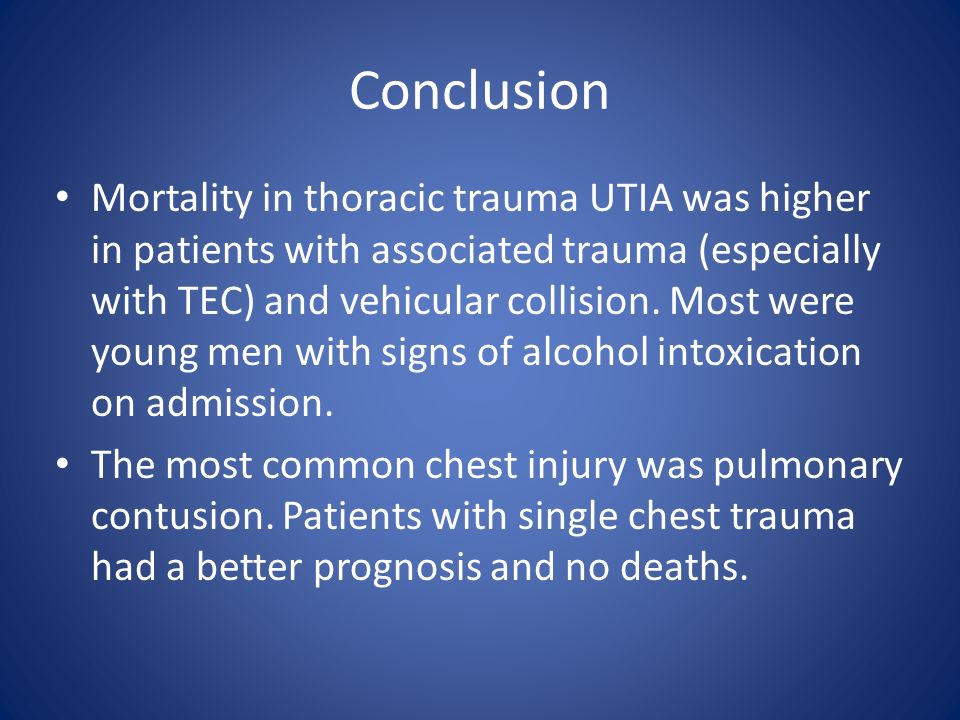 Conclusion

• Mortality in thoracic trauma UTIA was higher in patients with associated trauma (especially with TEC) and vehicular collision. Most were young men with signs of alcohol intoxication on admission.

• The most common chest injury was pulmonary contusion. Patients with single chest trauma had a better prognosis and no deaths.